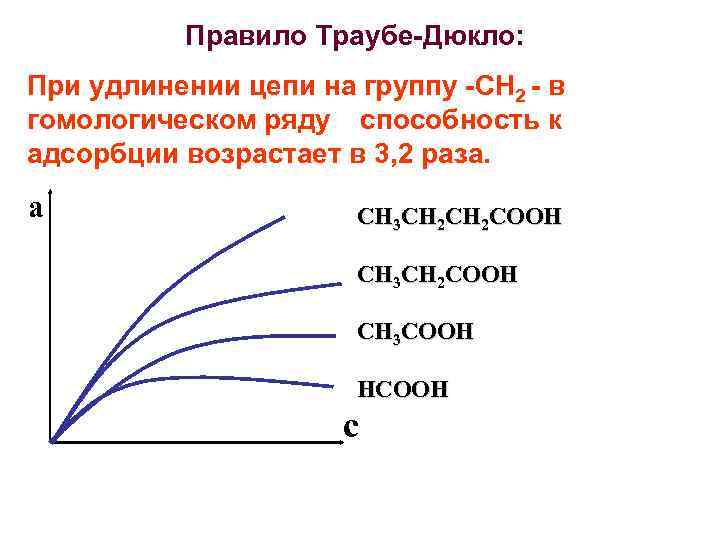 Правило Траубе-Дюкло:

При удлинении цепи на группу -$CH_2$ - в гомологическом ряду способность к адсорбции возрастает в 3,2 раза.

a

$CH_3CH_2CH_2COOH$

$CH_3CH_2COOH$

$CH_3COOH$

$HCOOH$

c